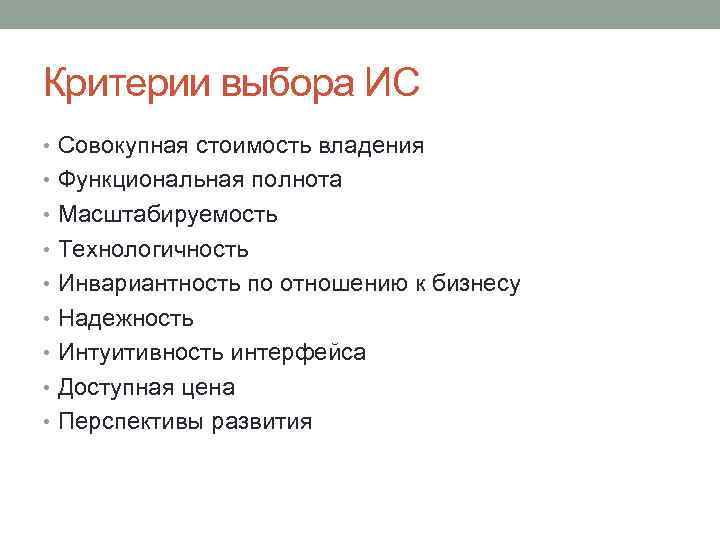 Критерии выбора ИС

• Совокупная стоимость владения
• Функциональная полнота
• Масштабируемость
• Технологичность
• Инвариантность по отношению к бизнесу
• Надежность
• Интуитивность интерфейса
• Доступная цена
• Перспективы развития